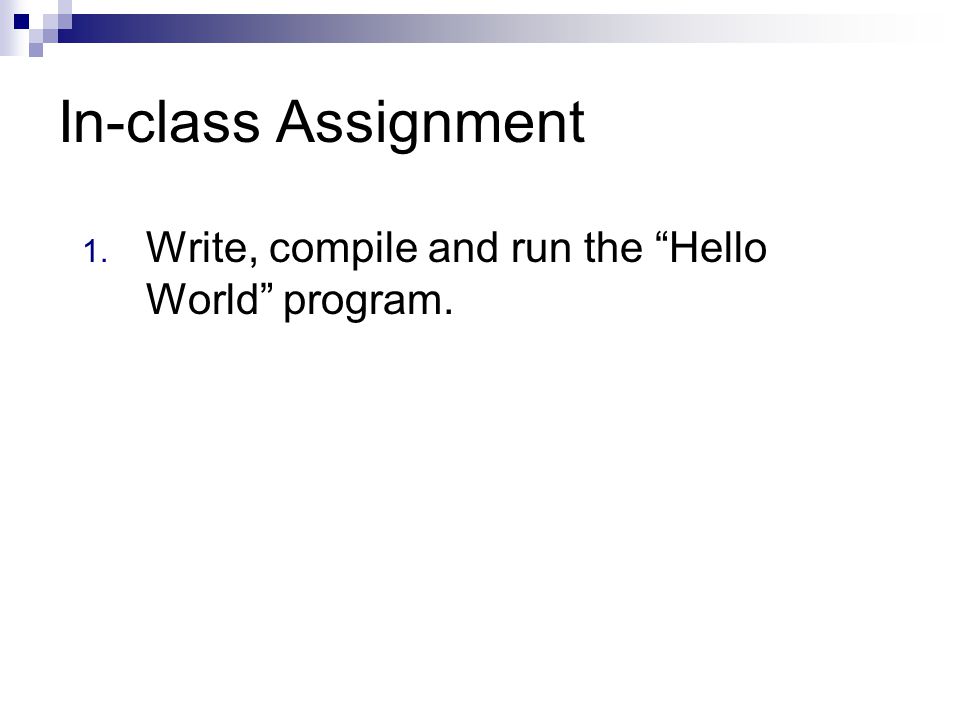 In-class Assignment

1. Write, compile and run the “Hello World” program.